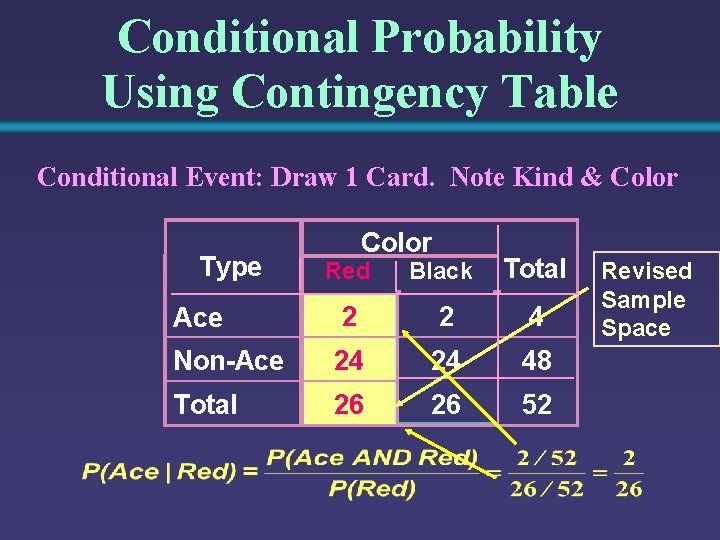 Conditional Probability Using Contingency Table

Conditional Event: Draw 1 Card. Note Kind & Color

| Type | Color: Red | Color: Black | Total |
|---|---|---|---|
| Ace | 2 | 2 | 4 |
| Non-Ace | 24 | 24 | 48 |
| Total | 26 | 26 | 52 |

Revised Sample Space

$P(Ace \mid Red) = \frac{P(Ace\ AND\ Red)}{P(Red)} = \frac{2/52}{26/52} = \frac{2}{26}$